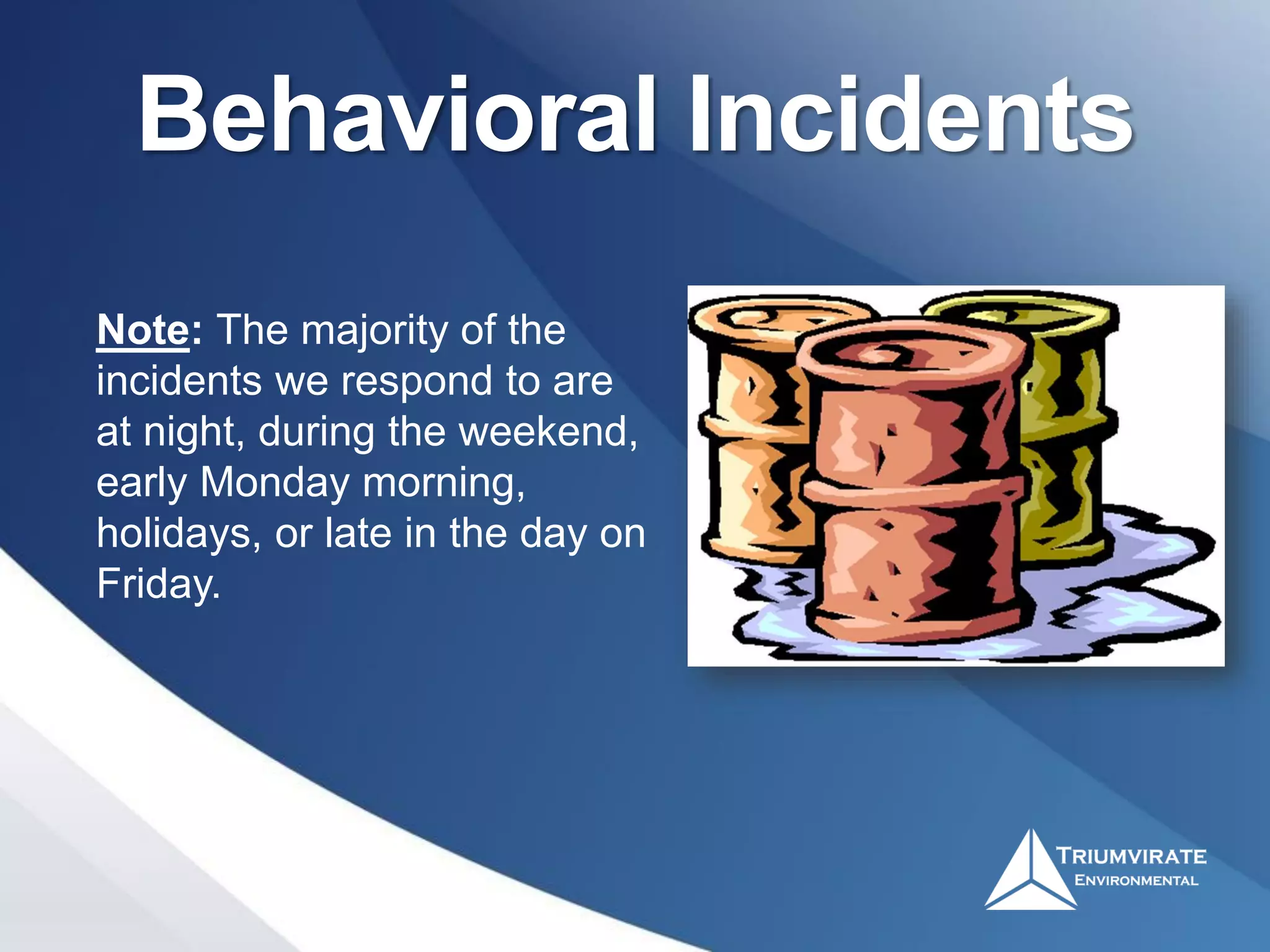 Behavioral Incidents

Note: The majority of the incidents we respond to are at night, during the weekend, early Monday morning, holidays, or late in the day on Friday.

TRIUMVIRATE
ENVIRONMENTAL